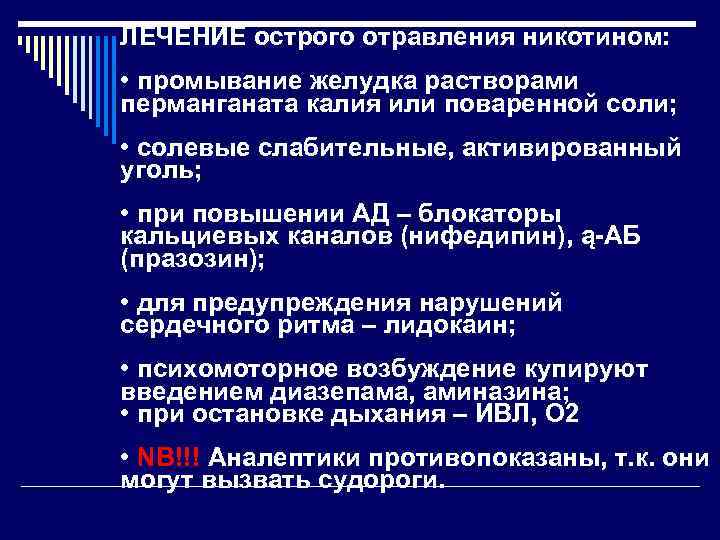 ЛЕЧЕНИЕ острого отравления никотином:

• промывание желудка растворами перманганата калия или поваренной соли;

• солевые слабительные, активированный уголь;

• при повышении АД – блокаторы кальциевых каналов (нифедипин), ą-АБ (празозин);

• для предупреждения нарушений сердечного ритма – лидокаин;

• психомоторное возбуждение купируют введением диазепама, аминазина;
• при остановке дыхания – ИВЛ, О2

• NB!!! Аналептики противопоказаны, т.к. они могут вызвать судороги.